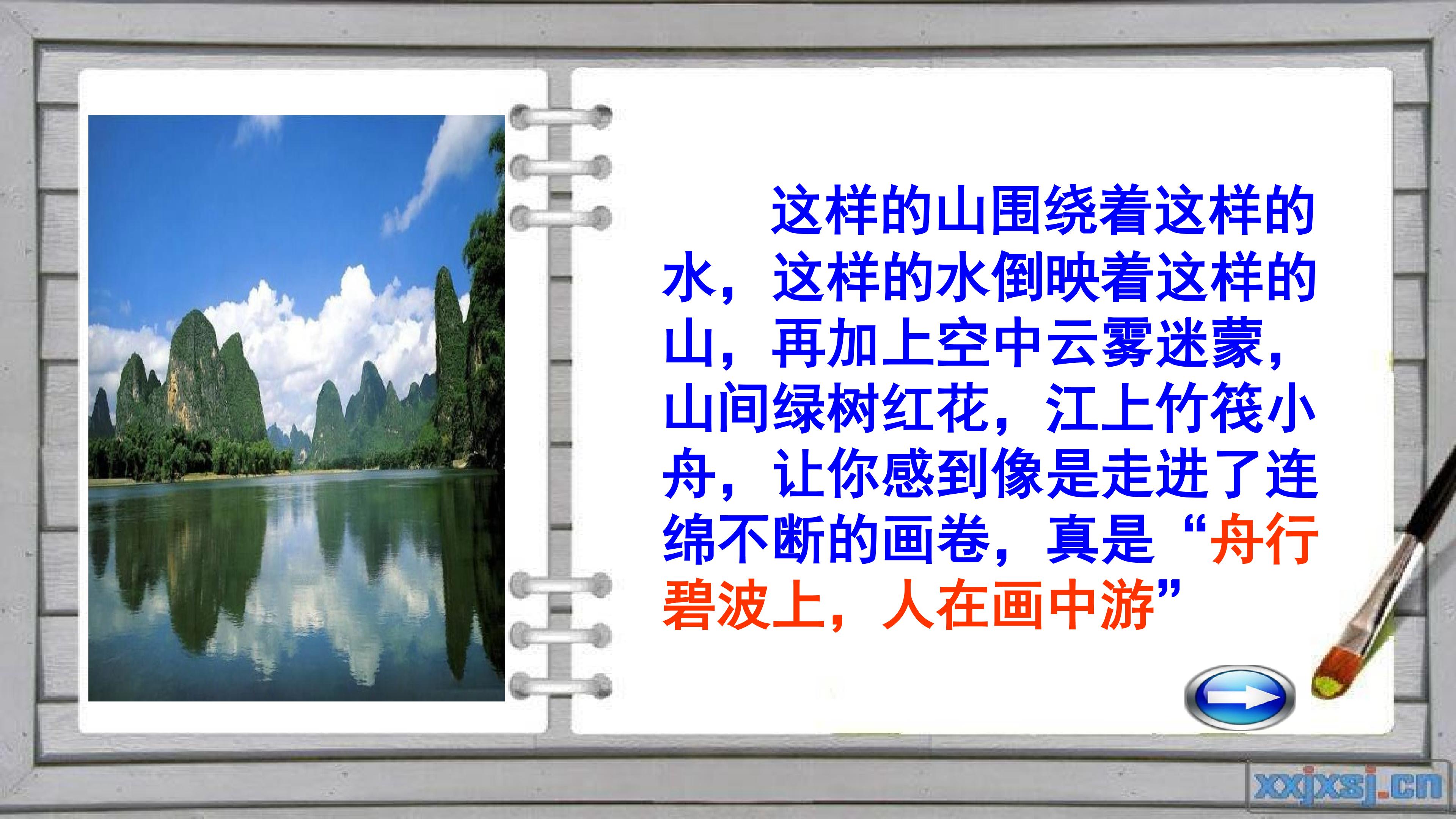 这样的山围绕着这样的水，这样的水倒映着这样的山，再加上空中云雾迷蒙，山间绿树红花，江上竹筏小舟，让你感到像是走进了连绵不断的画卷，真是“舟行碧波上，人在画中游”

xxjxsj.cn